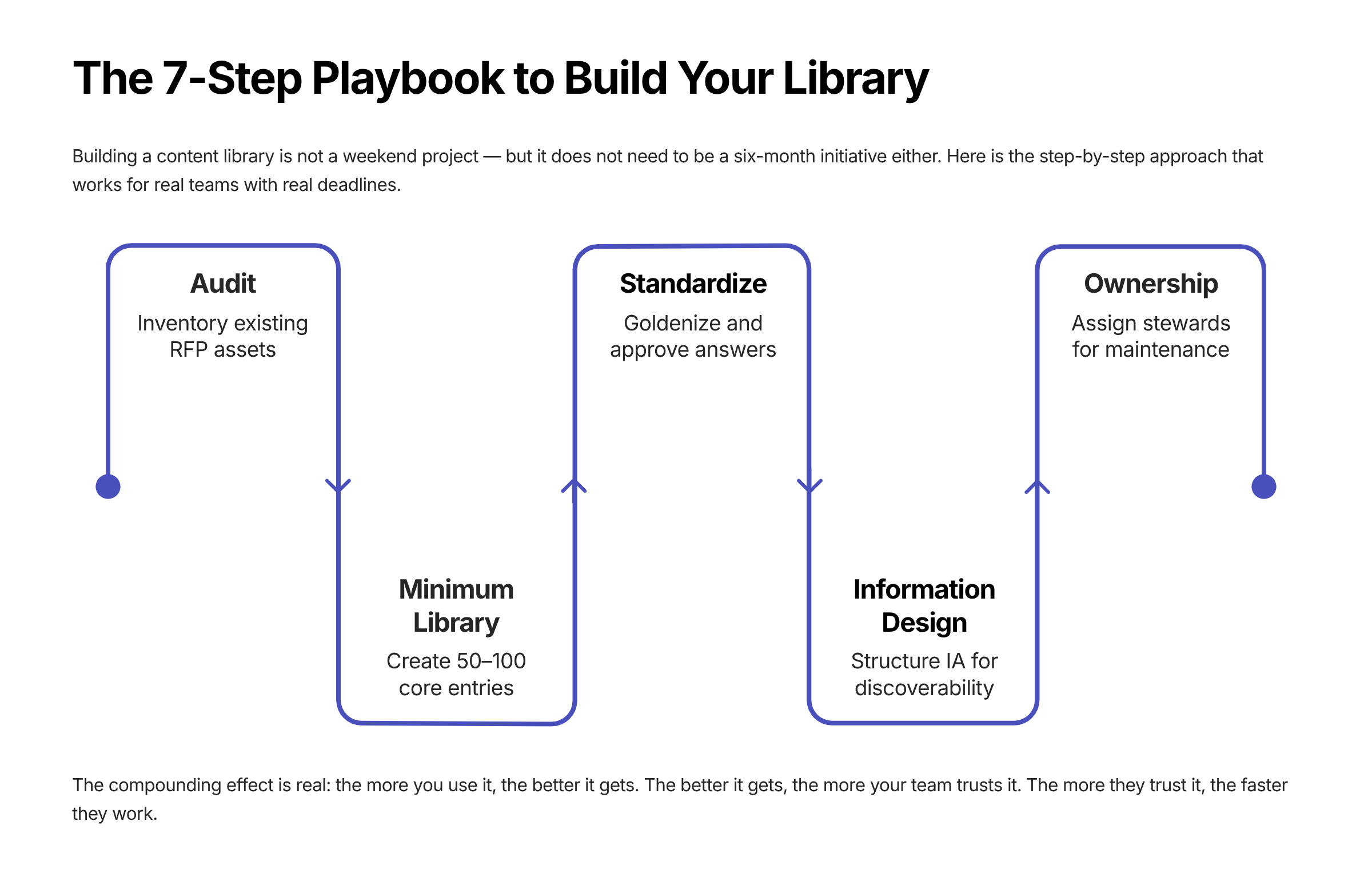 The 7-Step Playbook to Build Your Library

Building a content library is not a weekend project — but it does not need to be a six-month initiative either. Here is the step-by-step approach that works for real teams with real deadlines.

Audit
Inventory existing RFP assets

Minimum Library
Create 50–100 core entries

Standardize
Goldenize and approve answers

Information Design
Structure IA for discoverability

Ownership
Assign stewards for maintenance

The compounding effect is real: the more you use it, the better it gets. The better it gets, the more your team trusts it. The more they trust it, the faster they work.